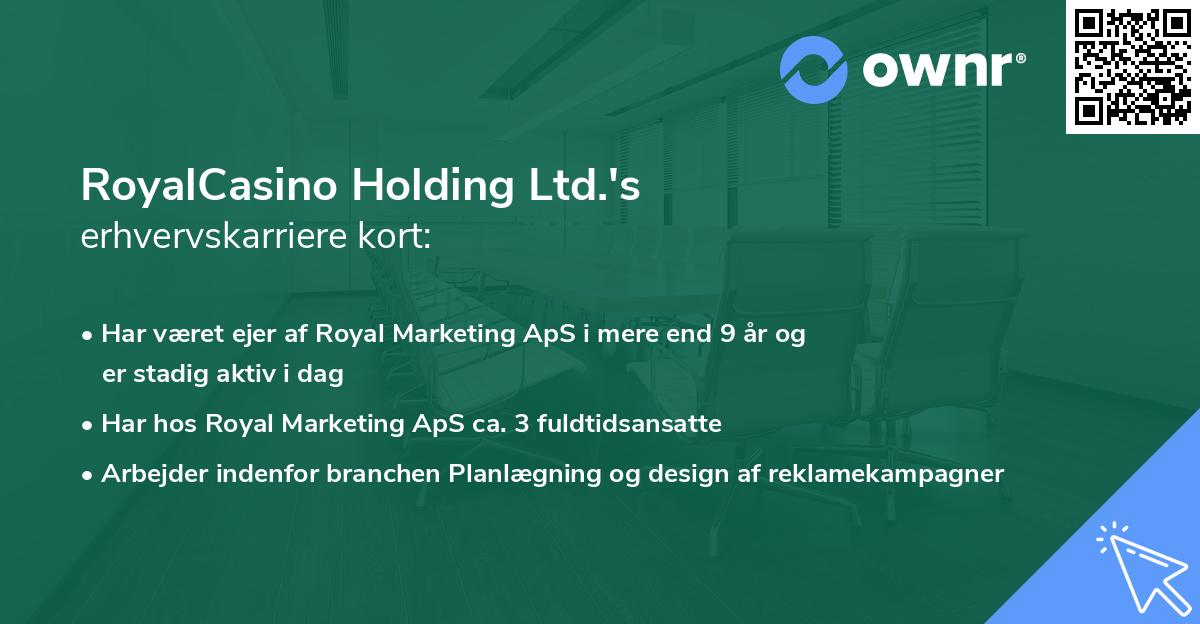 ownr®

RoyalCasino Holding Ltd.'s
erhvervskarriere kort:

• Har været ejer af Royal Marketing ApS i mere end 9 år og er stadig aktiv i dag

• Har hos Royal Marketing ApS ca. 3 fuldtidsansatte

• Arbejder indenfor branchen Planlægning og design af reklamekampagner